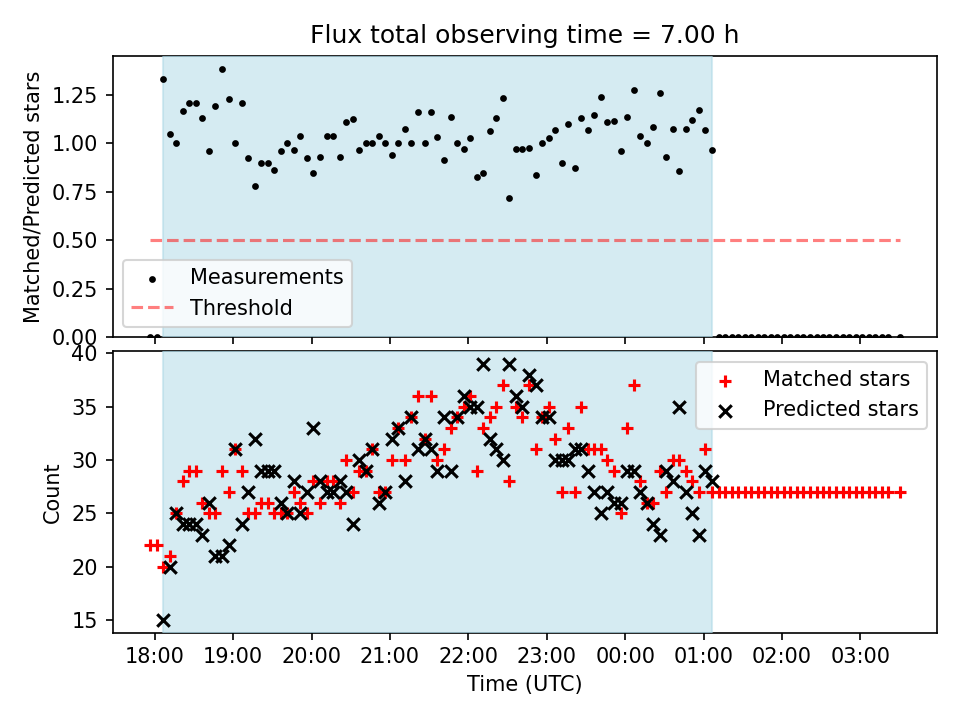 Flux total observing time = 7.00 h

Matched/Predicted stars

1.25
1.00
0.75
0.50
0.25
0.00

Measurements
Threshold

Count

40
35
30
25
20
15

Matched stars
Predicted stars

18:00 19:00 20:00 21:00 22:00 23:00 00:00 01:00 02:00 03:00

Time (UTC)